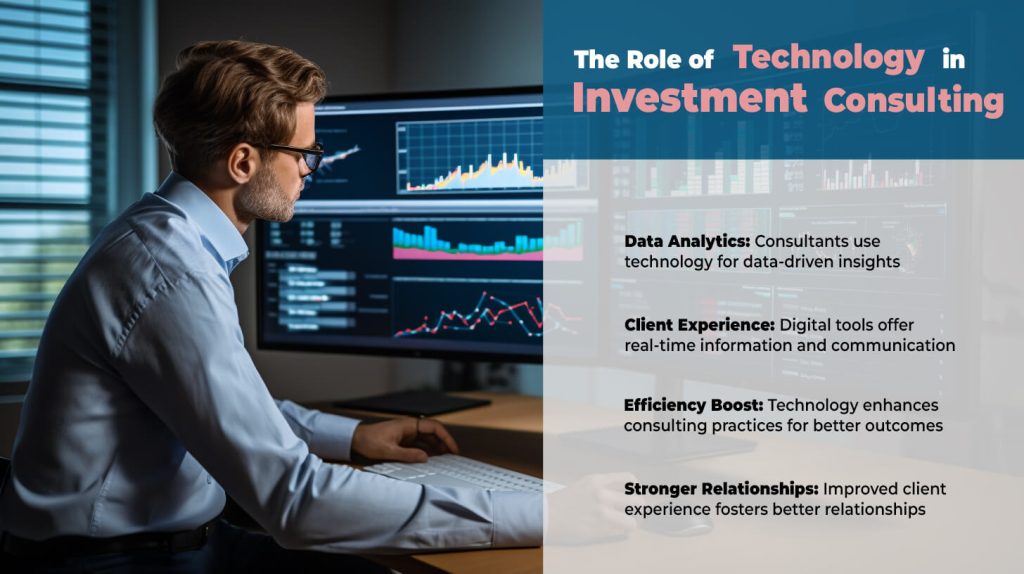 The Role of Technology in Investment Consulting

Data Analytics: Consultants use technology for data-driven insights

Client Experience: Digital tools offer real-time information and communication

Efficiency Boost: Technology enhances consulting practices for better outcomes

Stronger Relationships: Improved client experience fosters better relationships